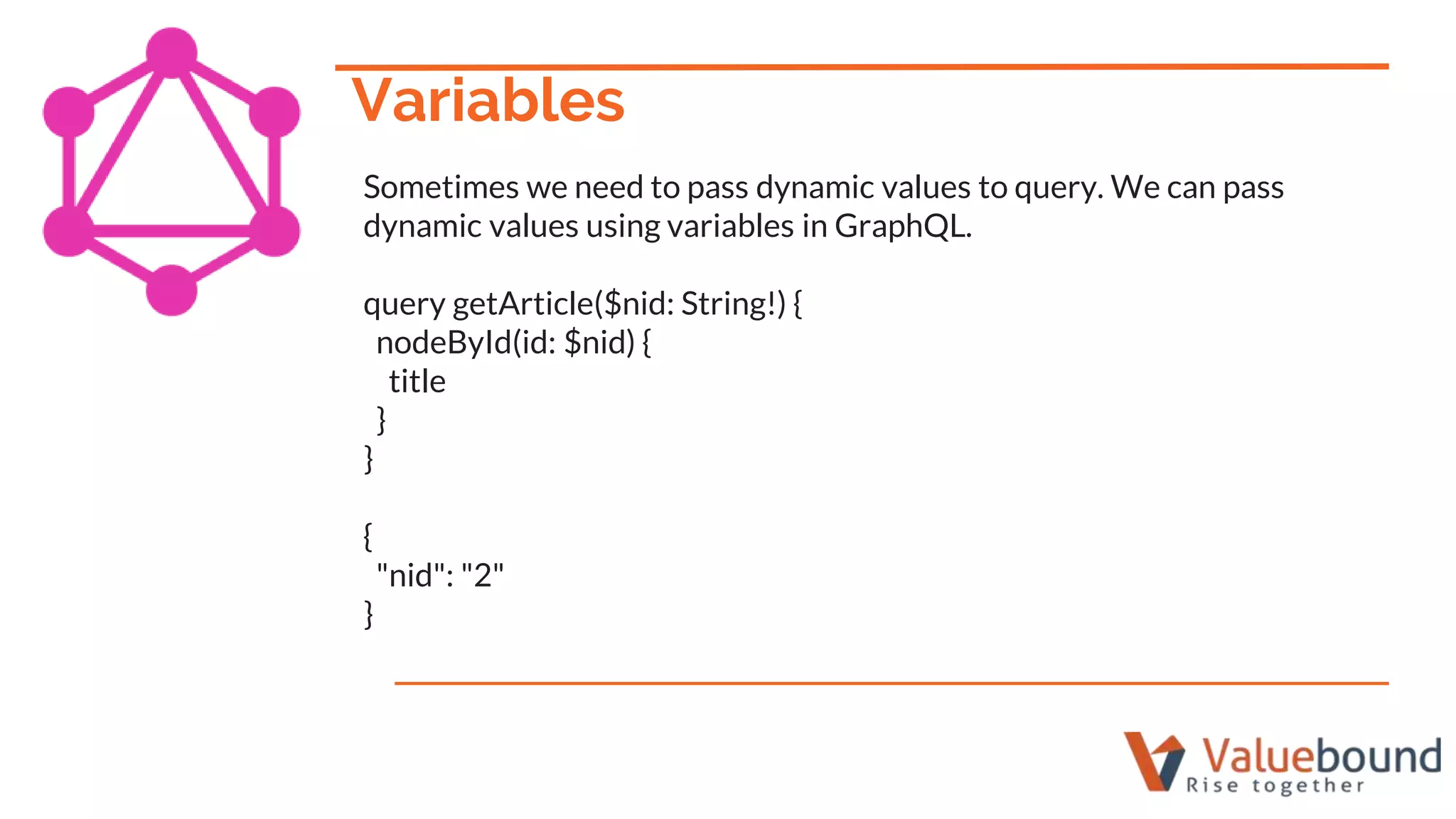 Variables

Sometimes we need to pass dynamic values to query. We can pass dynamic values using variables in GraphQL.

query getArticle($nid: String!) {
 nodeById(id: $nid) {
  title
 }
}

{
 "nid": "2"
}

Valuebound
Rise together